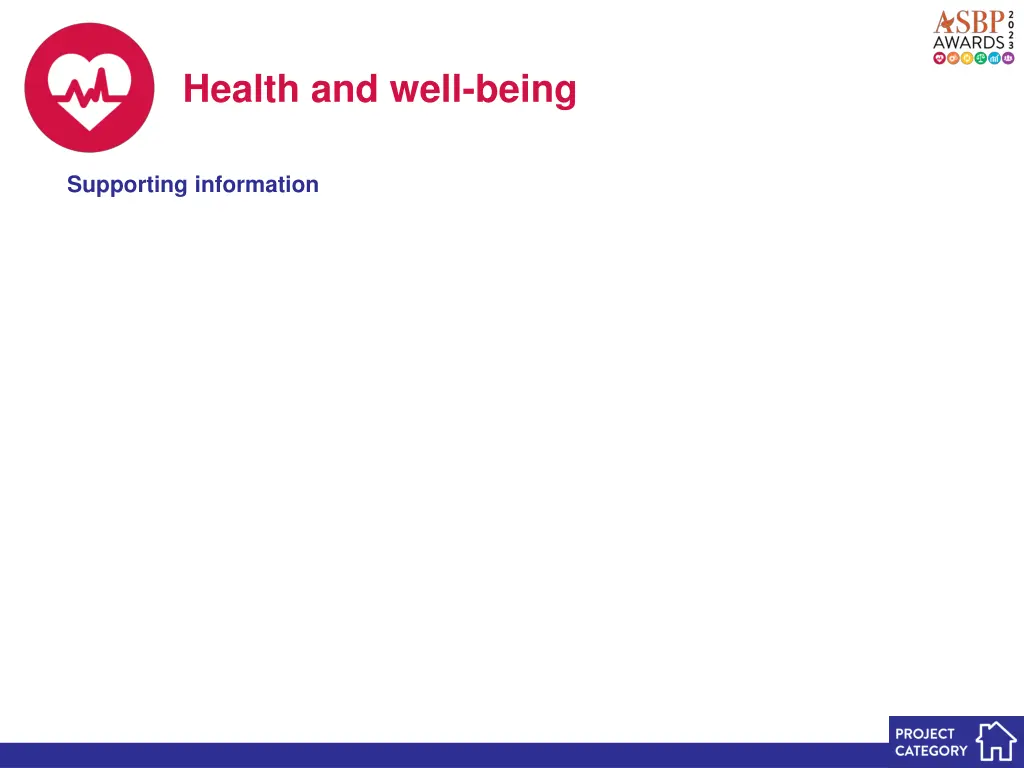 ASBP AWARDS 2023

Health and well-being

Supporting information

PROJECT CATEGORY